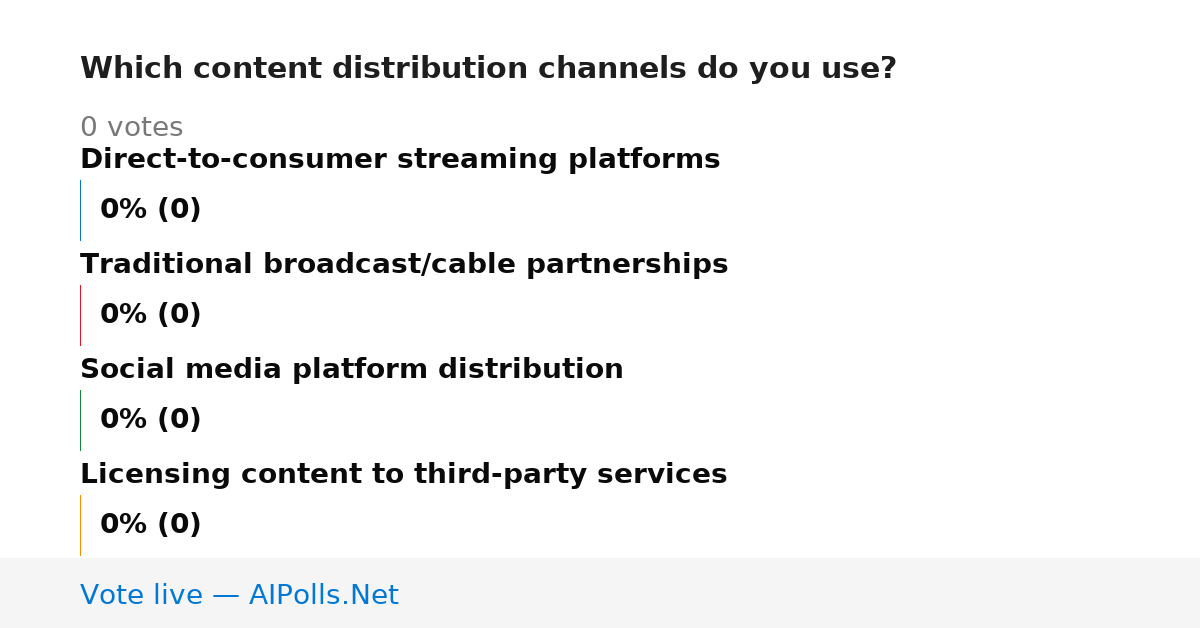 Which content distribution channels do you use?

0 votes

Direct-to-consumer streaming platforms

0% (0)

Traditional broadcast/cable partnerships

0% (0)

Social media platform distribution

0% (0)

Licensing content to third-party services

0% (0)

Vote live — AIPolls.Net